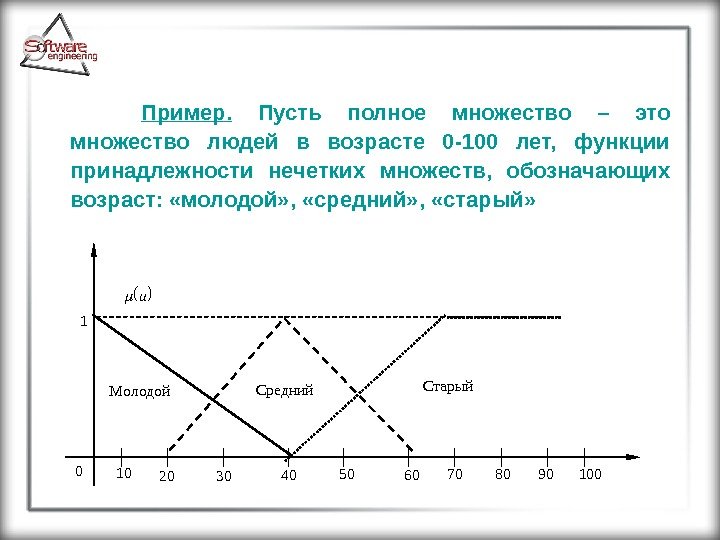 Software engineering

Пример. Пусть полное множество – это множество людей в возрасте 0-100 лет, функции принадлежности нечетких множеств, обозначающих возраст: «молодой», «средний», «старый»

$\mu(u)$

1

Молодой

Средний

Старый

0 10 20 30 40 50 60 70 80 90 100